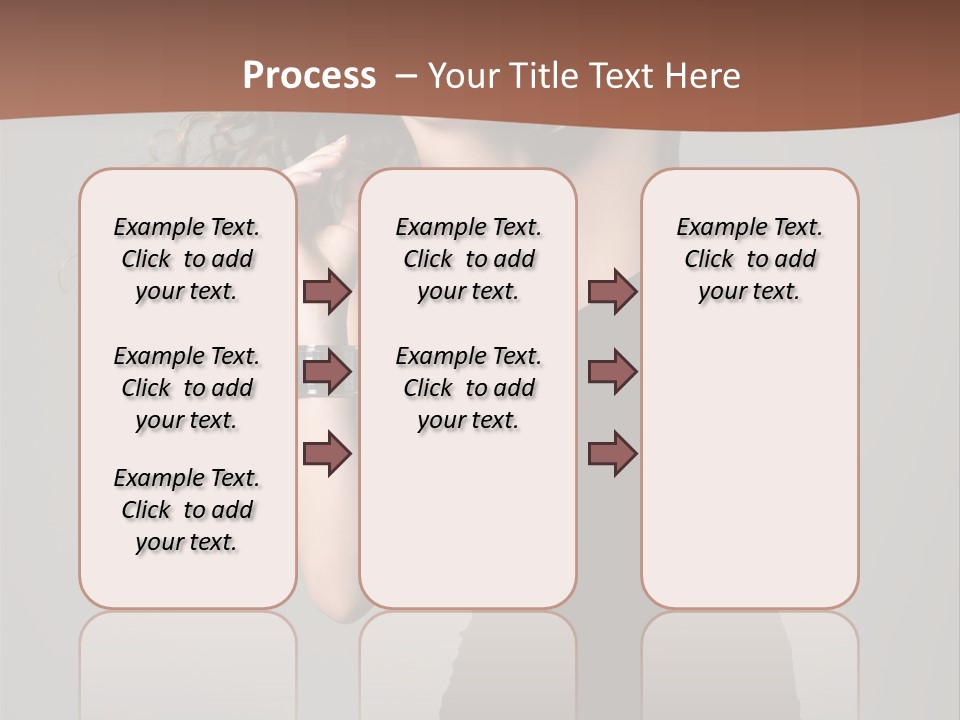 Process – Your Title Text Here

Example Text. Click to add your text.

Example Text. Click to add your text.

Example Text. Click to add your text.

Example Text. Click to add your text.

Example Text. Click to add your text.

Example Text. Click to add your text.